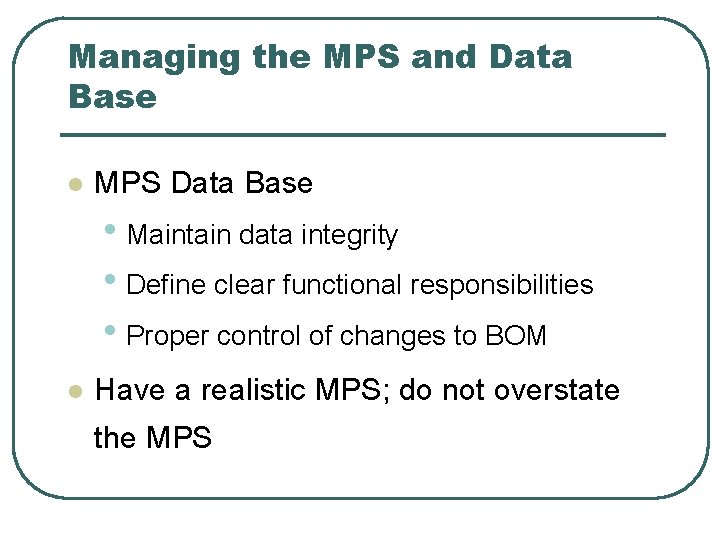 Managing the MPS and Data Base

- MPS Data Base
  - Maintain data integrity
  - Define clear functional responsibilities
  - Proper control of changes to BOM
- Have a realistic MPS; do not overstate the MPS